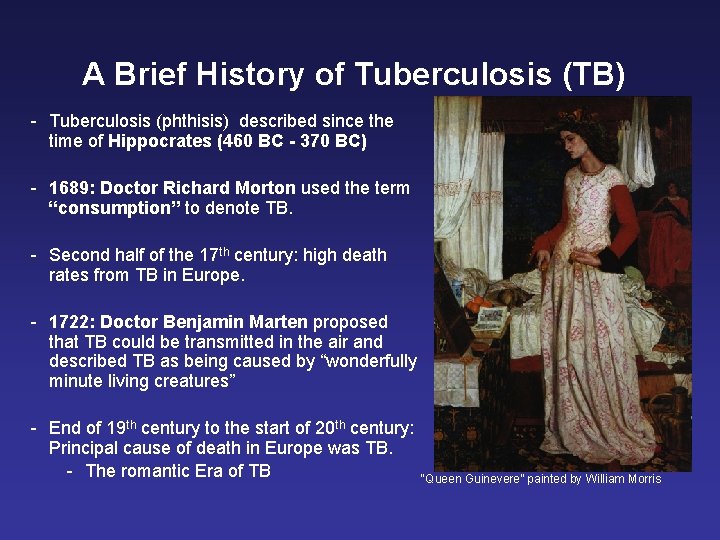 A Brief History of Tuberculosis (TB)

- Tuberculosis (phthisis) described since the time of Hippocrates (460 BC - 370 BC)

- 1689: Doctor Richard Morton used the term “consumption” to denote TB.

- Second half of the 17$^{th}$ century: high death rates from TB in Europe.

- 1722: Doctor Benjamin Marten proposed that TB could be transmitted in the air and described TB as being caused by “wonderfully minute living creatures”

- End of 19$^{th}$ century to the start of 20$^{th}$ century: Principal cause of death in Europe was TB.
  - The romantic Era of TB

"Queen Guinevere" painted by William Morris